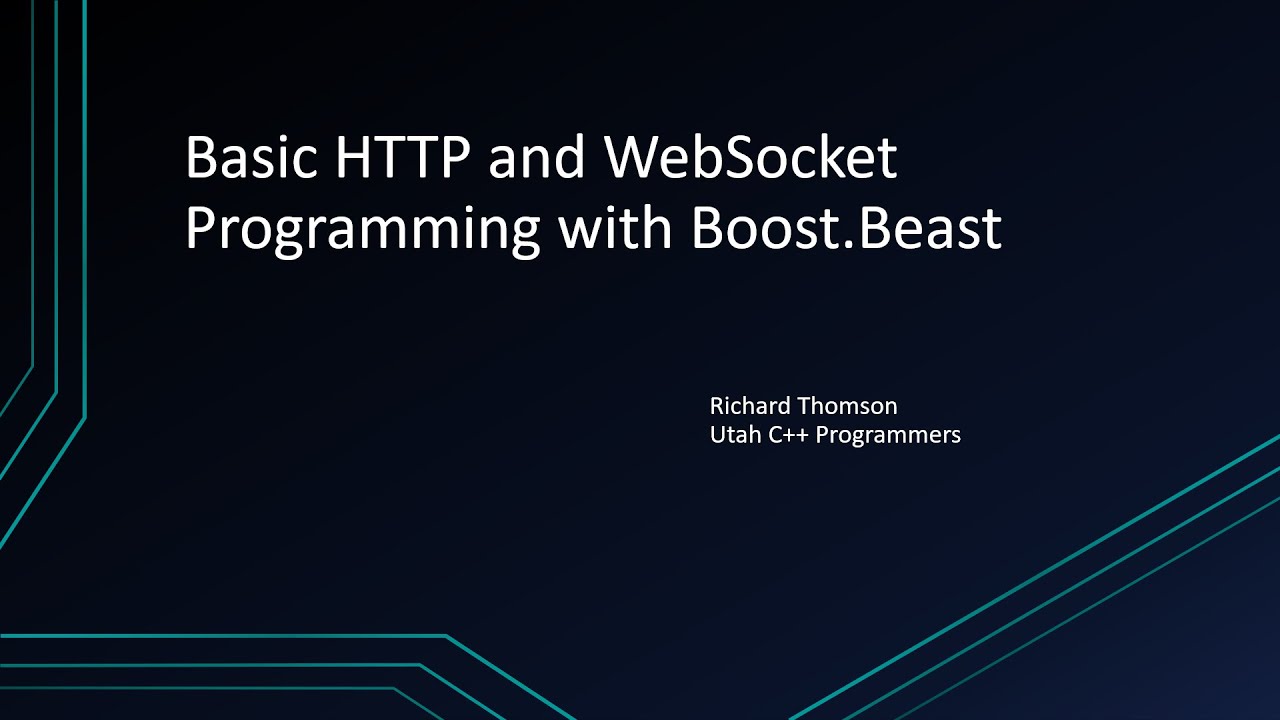 Basic HTTP and WebSocket Programming with Boost.Beast

Richard Thomson
Utah C++ Programmers